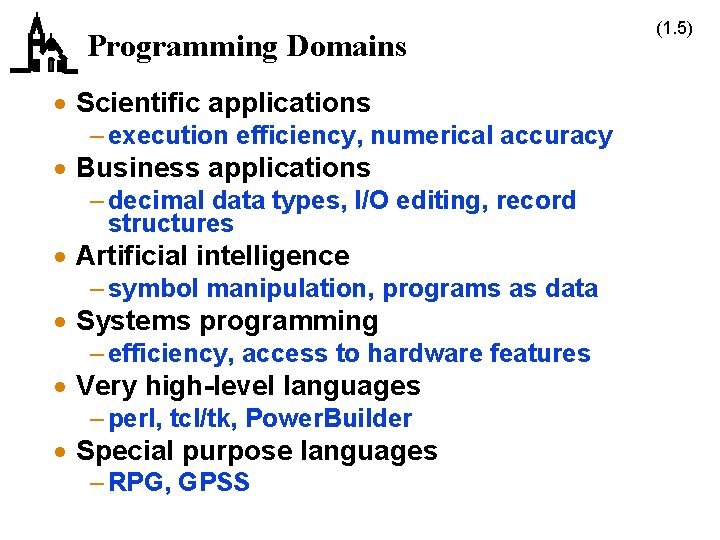 Programming Domains

(1.5)

• Scientific applications
– execution efficiency, numerical accuracy
• Business applications
– decimal data types, I/O editing, record structures
• Artificial intelligence
– symbol manipulation, programs as data
• Systems programming
– efficiency, access to hardware features
• Very high-level languages
– perl, tcl/tk, PowerBuilder
• Special purpose languages
– RPG, GPSS